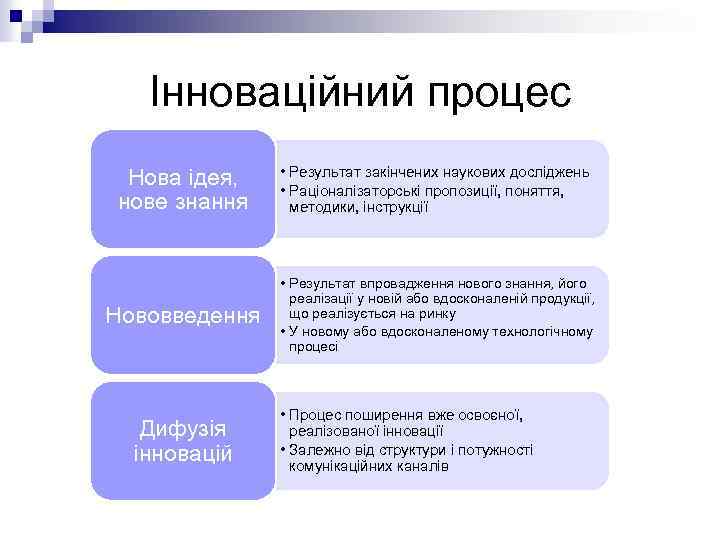 Інноваційний процес

Нова ідея, нове знання

• Результат закінчених наукових досліджень
• Раціоналізаторські пропозиції, поняття, методики, інструкції

Нововведення

• Результат впровадження нового знання, його реалізації у новій або вдосконаленій продукції, що реалізується на ринку
• У новому або вдосконаленому технологічному процесі

Дифузія інновацій

• Процес поширення вже освоєної, реалізованої інновації
• Залежно від структури і потужності комунікаційних каналів